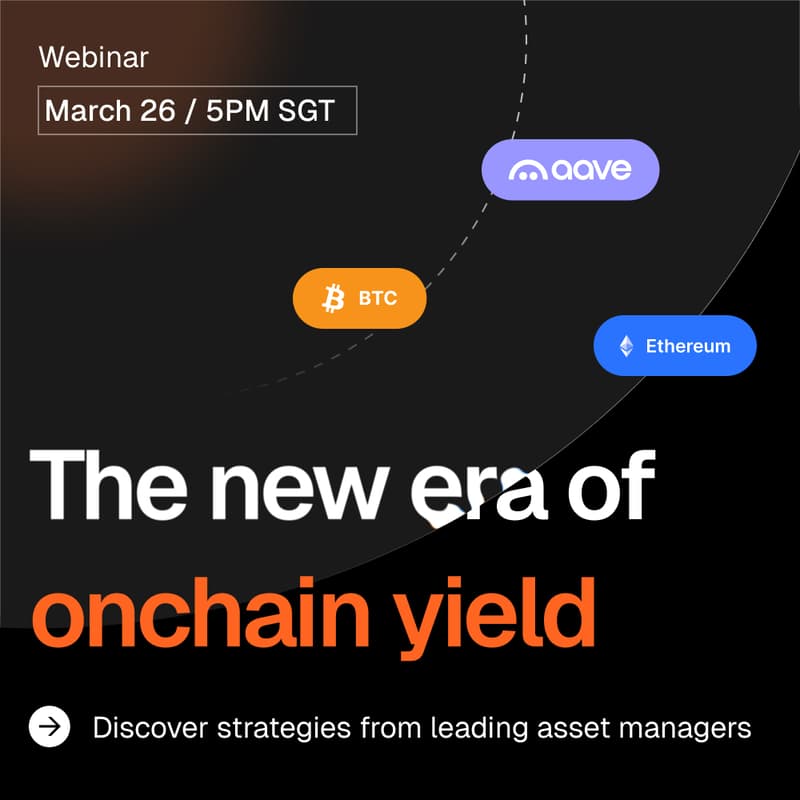 Webinar

March 26 / 5PM SGT

aave

BTC

Ethereum

The new era of onchain yield

Discover strategies from leading asset managers